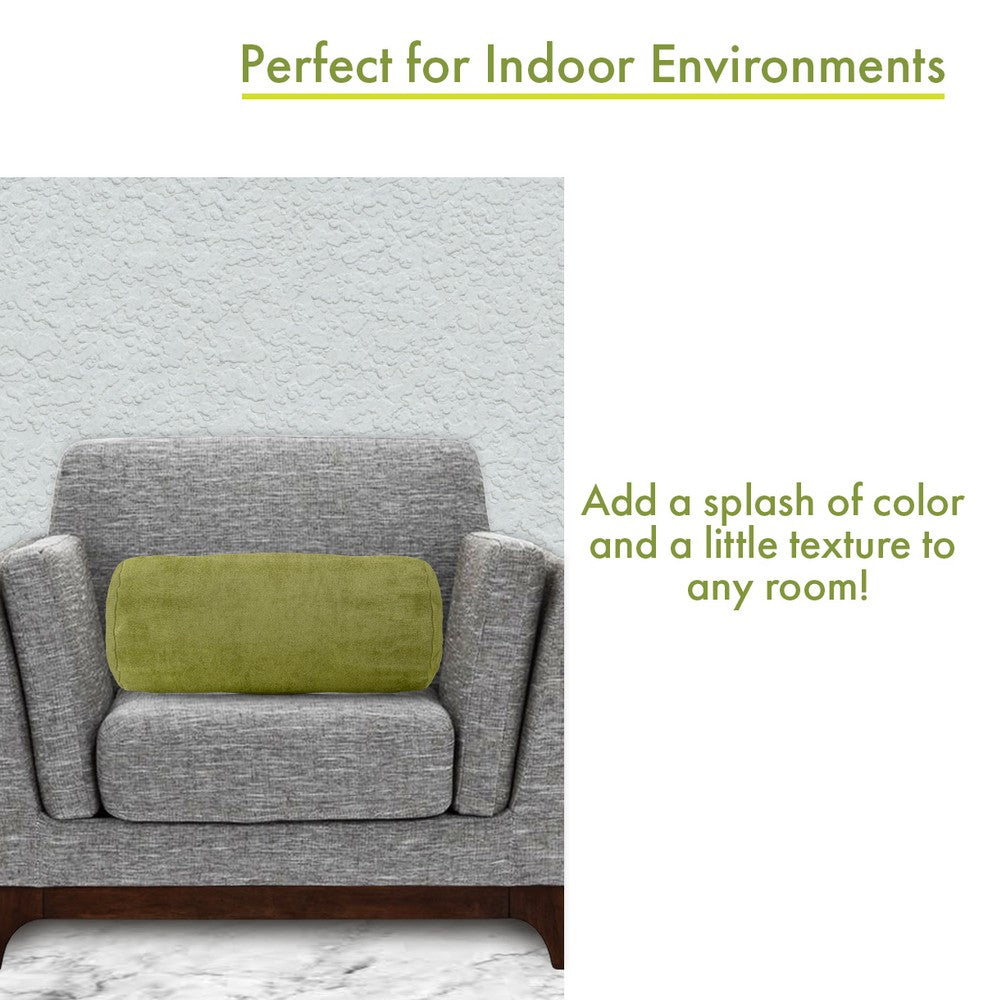 Perfect for Indoor Environments

Add a splash of color and a little texture to any room!